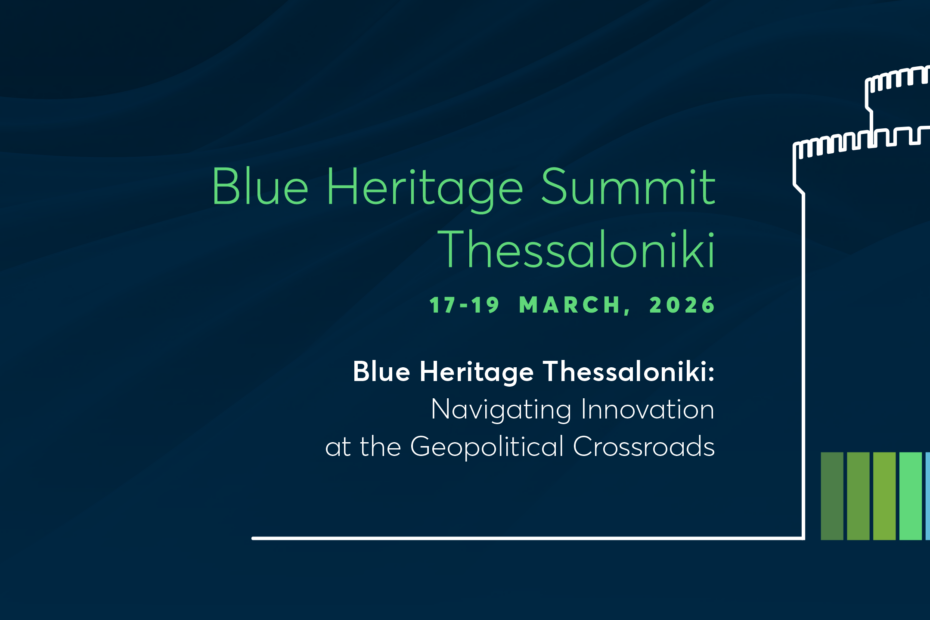 Blue Heritage Summit Thessaloniki

17-19 MARCH, 2026

Blue Heritage Thessaloniki: Navigating Innovation at the Geopolitical Crossroads